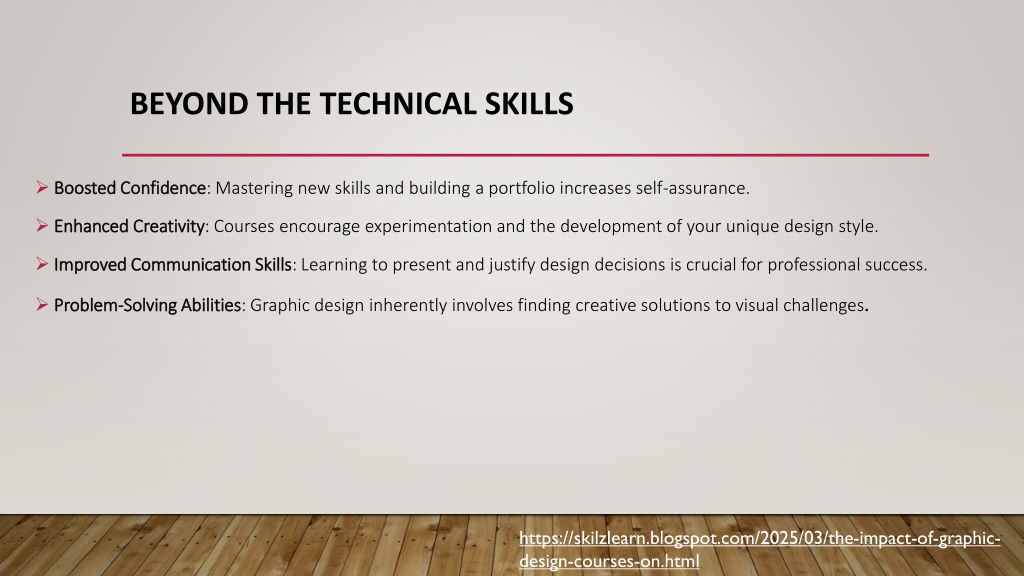 BEYOND THE TECHNICAL SKILLS

➢ Boosted Confidence: Mastering new skills and building a portfolio increases self-assurance.

➢ Enhanced Creativity: Courses encourage experimentation and the development of your unique design style.

➢ Improved Communication Skills: Learning to present and justify design decisions is crucial for professional success.

➢ Problem-Solving Abilities: Graphic design inherently involves finding creative solutions to visual challenges.

https://skilzlearn.blogspot.com/2025/03/the-impact-of-graphic-design-courses-on.html